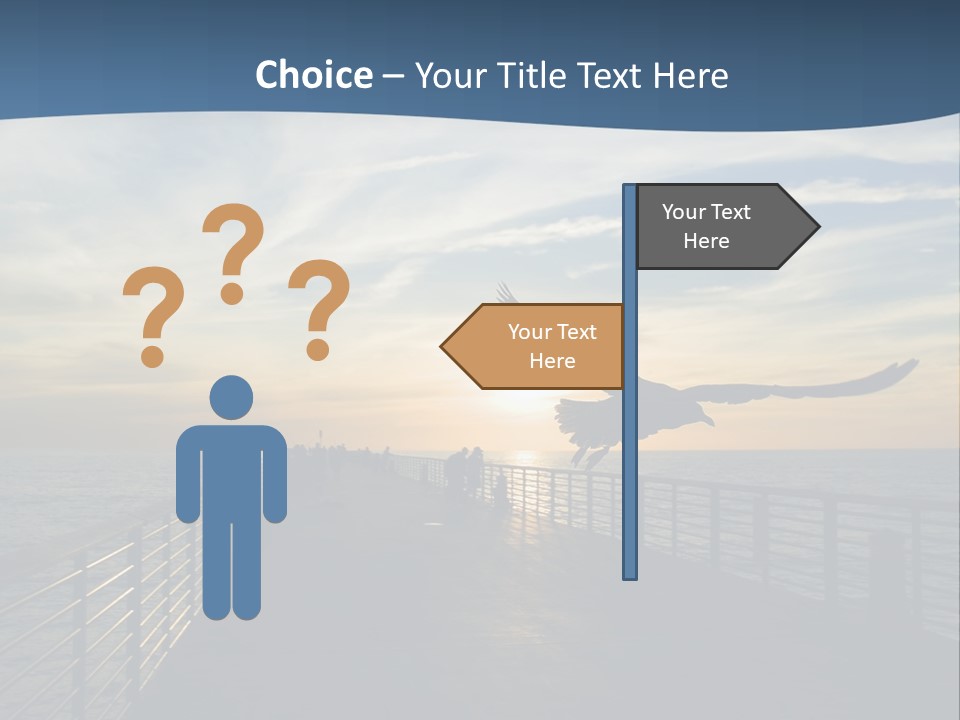 Choice – Your Title Text Here

? ? ?

Your Text Here

Your Text Here